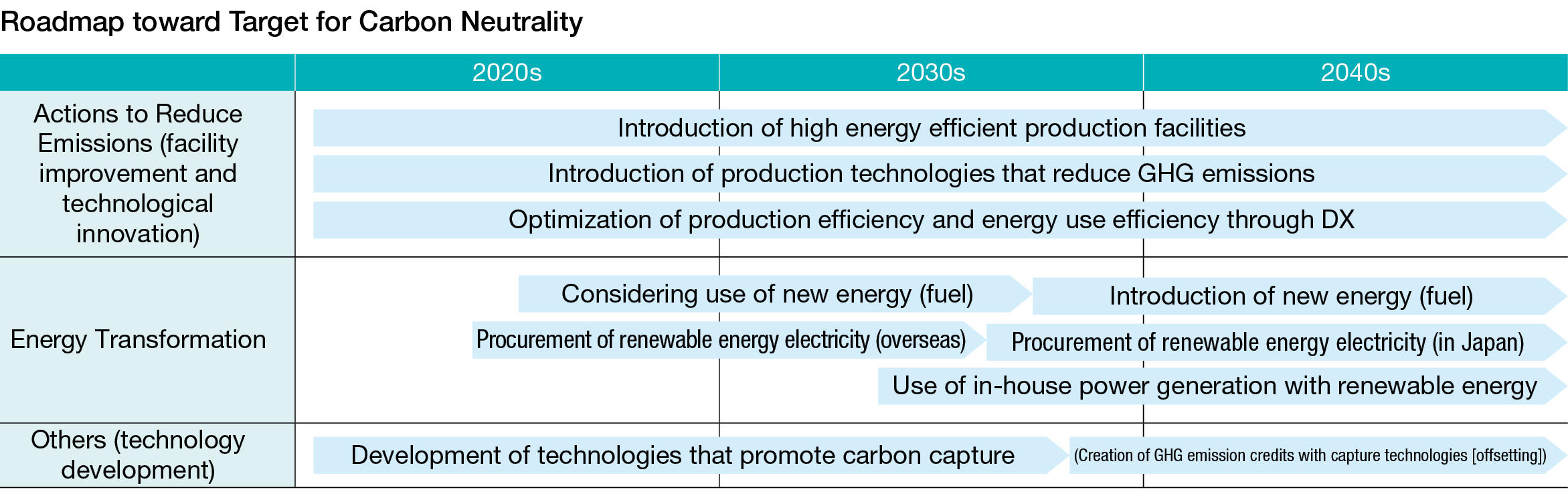 Roadmap toward Target for Carbon Neutrality

| | 2020s | 2030s | 2040s |
|---|---|---|---|
| Actions to Reduce Emissions (facility improvement and technological innovation) | Introduction of high energy efficient production facilities<br>Introduction of production technologies that reduce GHG emissions<br>Optimization of production efficiency and energy use efficiency through DX | | |
| Energy Transformation | Considering use of new energy (fuel)<br>Procurement of renewable energy electricity (overseas) | Introduction of new energy (fuel)<br>Procurement of renewable energy electricity (in Japan)<br>Use of in-house power generation with renewable energy | |
| Others (technology development) | Development of technologies that promote carbon capture | (Creation of GHG emission credits with capture technologies [offsetting]) | |